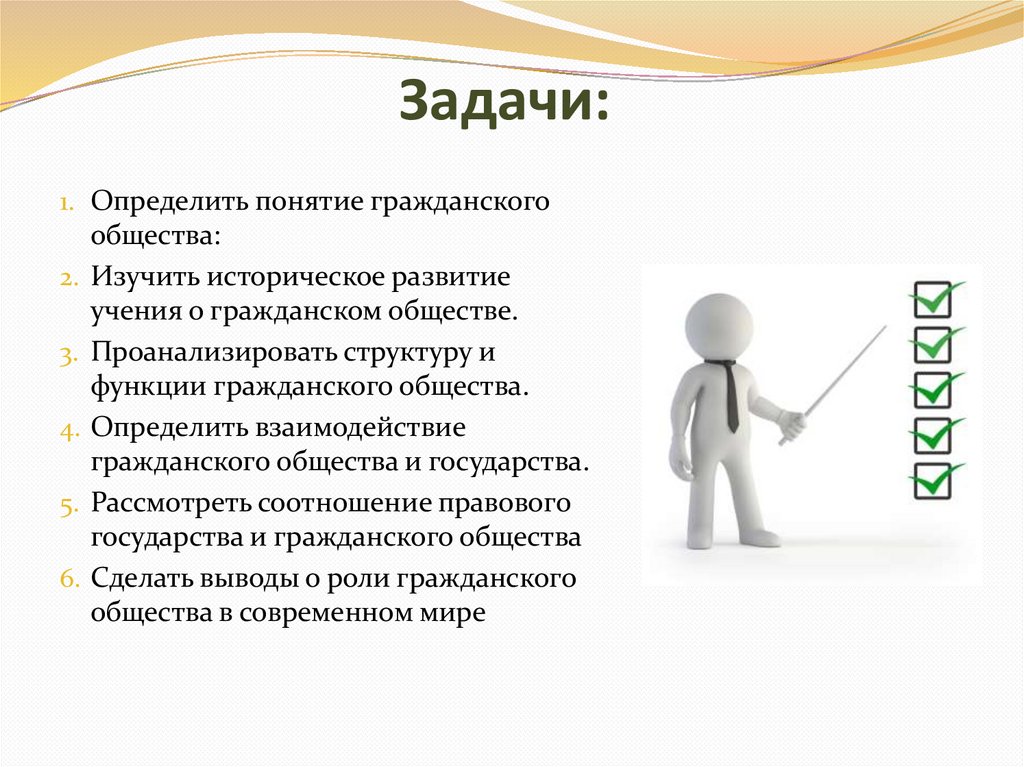 Задачи:

1. Определить понятие гражданского общества:
2. Изучить историческое развитие учения о гражданском обществе.
3. Проанализировать структуру и функции гражданского общества.
4. Определить взаимодействие гражданского общества и государства.
5. Рассмотреть соотношение правового государства и гражданского общества
6. Сделать выводы о роли гражданского общества в современном мире